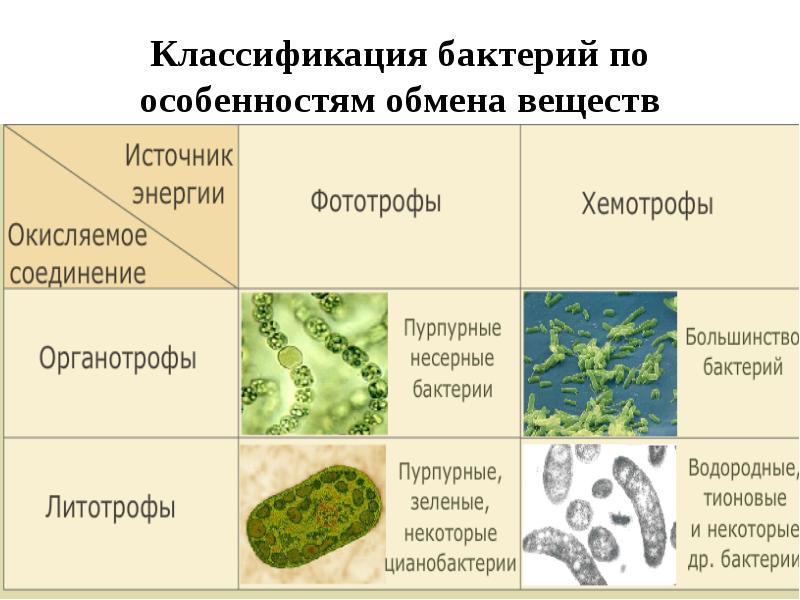 Классификация бактерий по особенностям обмена веществ

| Источник энергии / Окисляемое соединение | Фототрофы | Хемотрофы |
|---|---|---|
| Органотрофы | Пурпурные несерные бактерии | Большинство бактерий |
| Литотрофы | Пурпурные, зеленые, некоторые цианобактерии | Водородные, тионовые и некоторые др. бактерии |